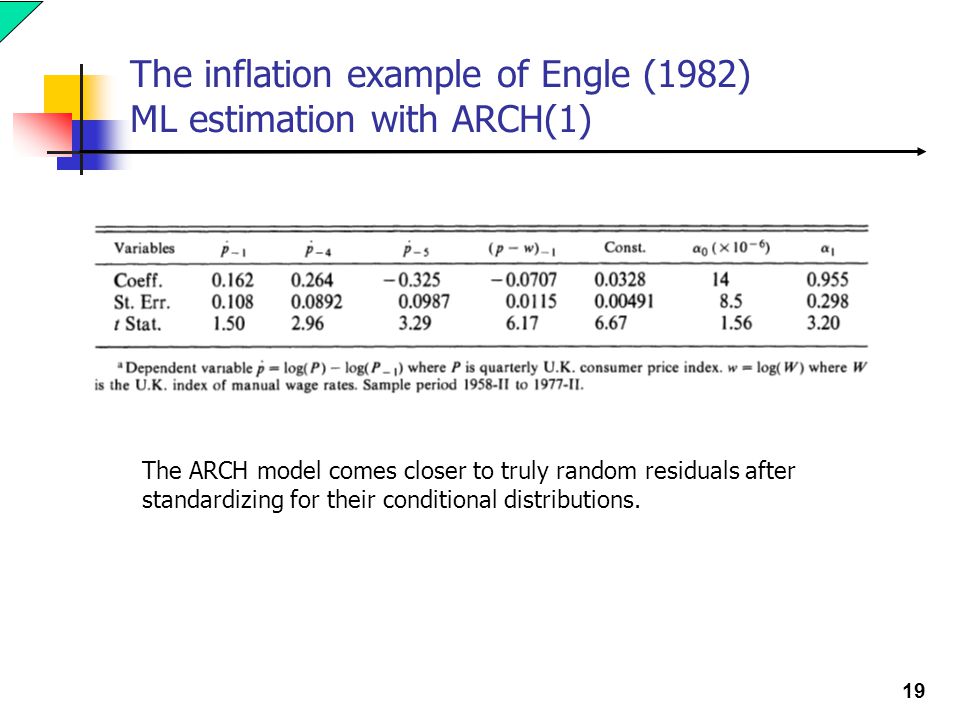 The inflation example of Engle (1982)
ML estimation with ARCH(1)

| Variables | $\dot{p}_{-1}$ | $\dot{p}_{-4}$ | $\dot{p}_{-5}$ | $(p-w)_{-1}$ | Const. | $\alpha_0\ (\times 10^{-6})$ | $\alpha_1$ |
|---|---|---|---|---|---|---|---|
| Coeff. | 0.162 | 0.264 | −0.325 | −0.0707 | 0.0328 | 14 | 0.955 |
| St. Err. | 0.108 | 0.0892 | 0.0987 | 0.0115 | 0.00491 | 8.5 | 0.298 |
| $t$ Stat. | 1.50 | 2.96 | 3.29 | 6.17 | 6.67 | 1.56 | 3.20 |

$^a$Dependent variable $\dot{p} = \log(P) - \log(P_{-1})$ where $P$ is quarterly U.K. consumer price index. $w = \log(W)$ where $W$ is the U.K. index of manual wage rates. Sample period 1958-II to 1977-II.

The ARCH model comes closer to truly random residuals after standardizing for their conditional distributions.

19